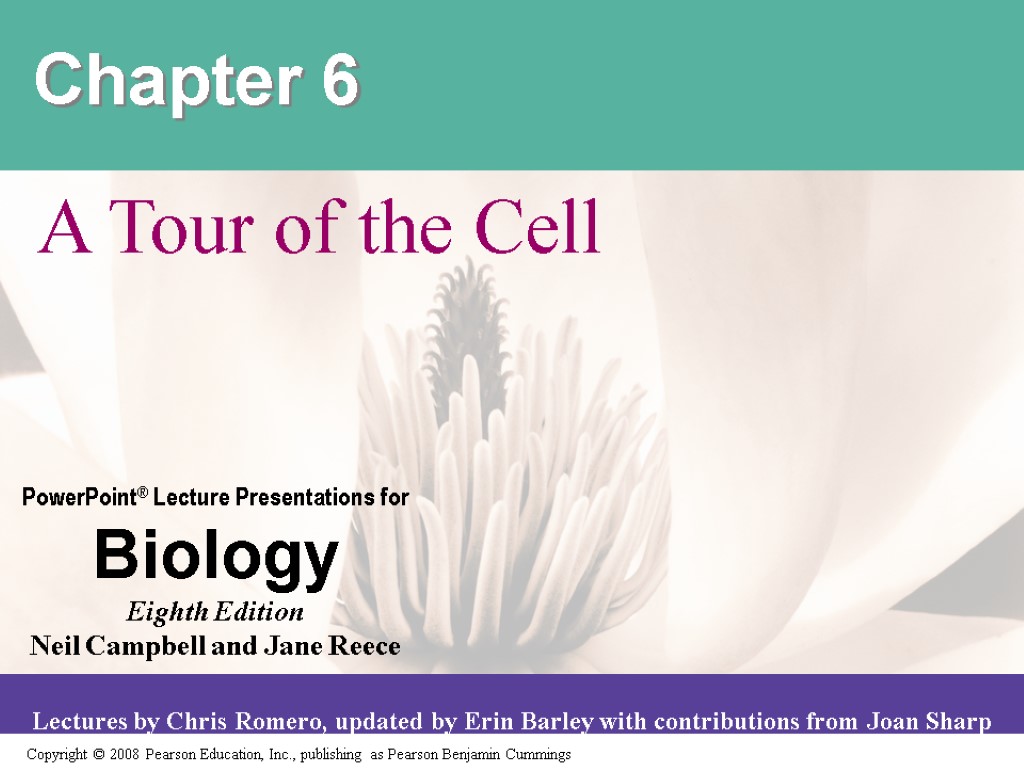 Chapter 6

A Tour of the Cell

PowerPoint® Lecture Presentations for

Biology

Eighth Edition

Neil Campbell and Jane Reece

Lectures by Chris Romero, updated by Erin Barley with contributions from Joan Sharp

Copyright © 2008 Pearson Education, Inc., publishing as Pearson Benjamin Cummings